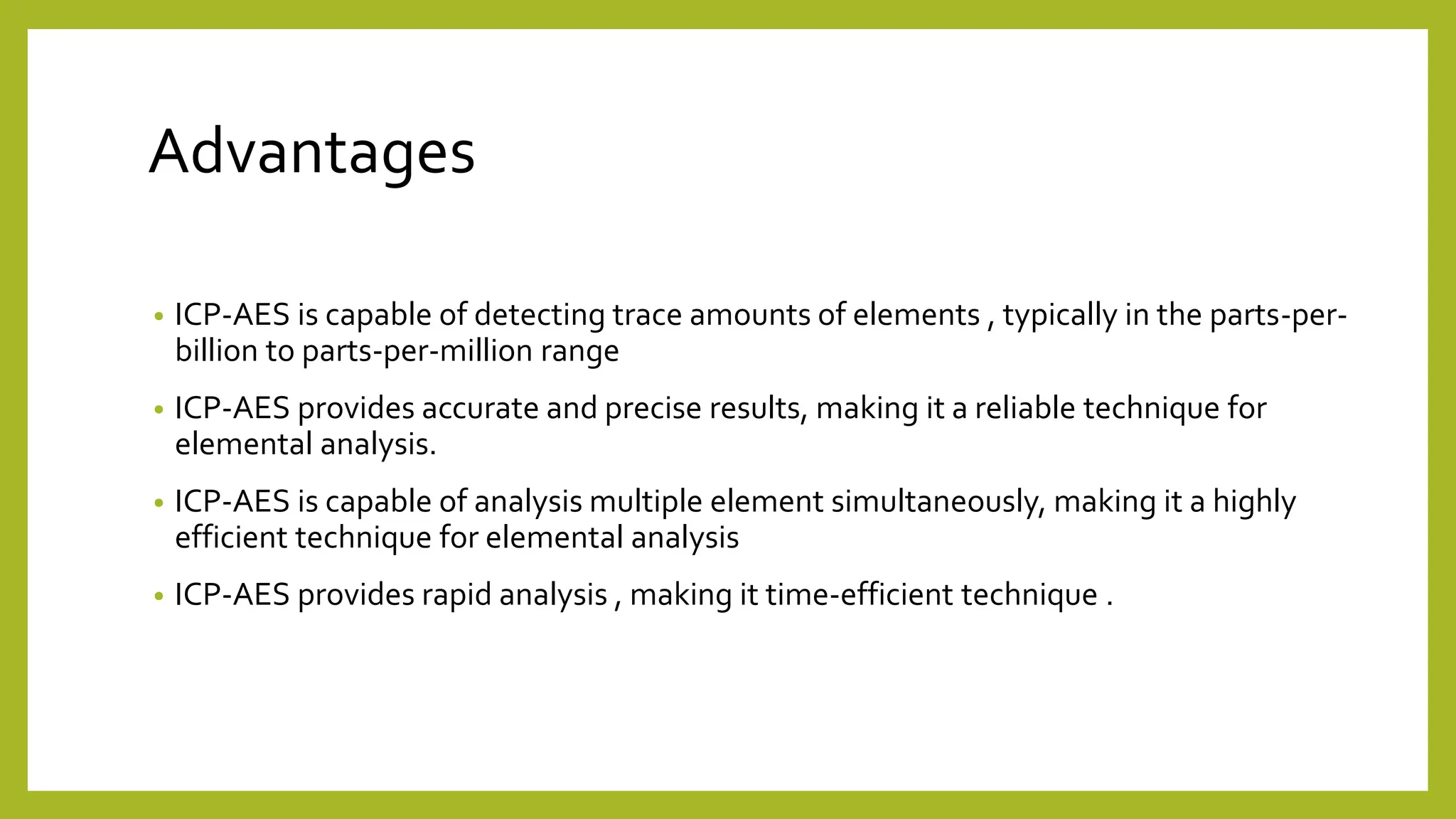 Advantages

• ICP-AES is capable of detecting trace amounts of elements , typically in the parts-per-billion to parts-per-million range

• ICP-AES provides accurate and precise results, making it a reliable technique for elemental analysis.

• ICP-AES is capable of analysis multiple element simultaneously, making it a highly efficient technique for elemental analysis

• ICP-AES provides rapid analysis , making it time-efficient technique .